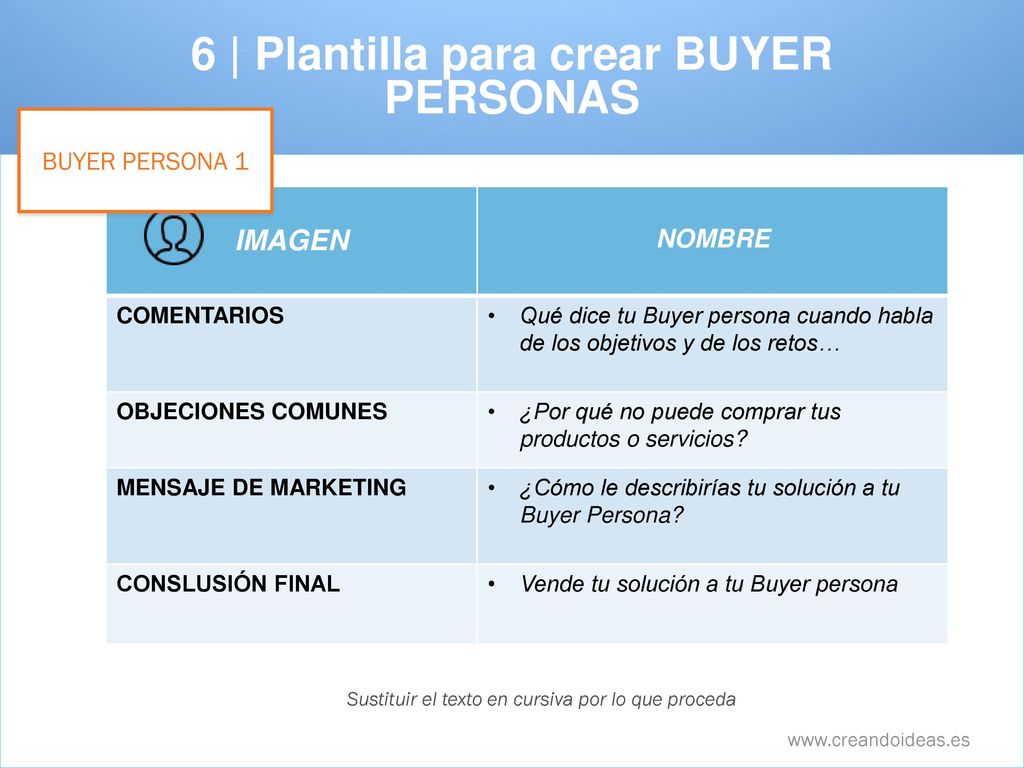 6 | Plantilla para crear BUYER PERSONAS

BUYER PERSONA 1

| IMAGEN | NOMBRE |
|---|---|
| COMENTARIOS | • Qué dice tu Buyer persona cuando habla de los objetivos y de los retos… |
| OBJECIONES COMUNES | • ¿Por qué no puede comprar tus productos o servicios? |
| MENSAJE DE MARKETING | • ¿Cómo le describirías tu solución a tu Buyer Persona? |
| CONSLUSIÓN FINAL | • Vende tu solución a tu Buyer persona |

Sustituir el texto en cursiva por lo que proceda

www.creandoideas.es